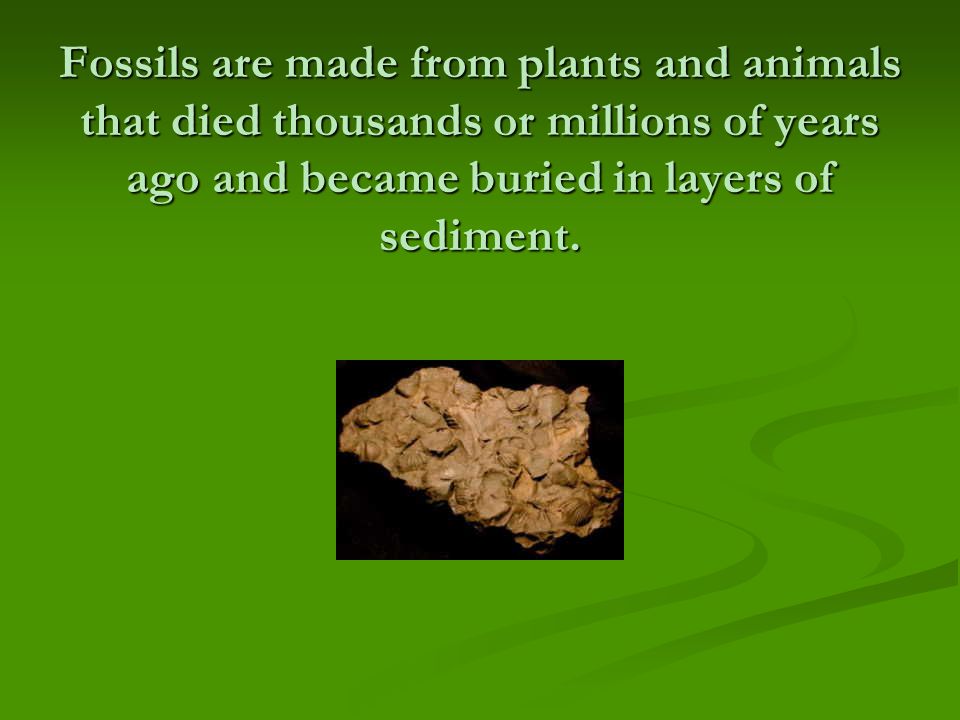 Fossils are made from plants and animals that died thousands or millions of years ago and became buried in layers of sediment.